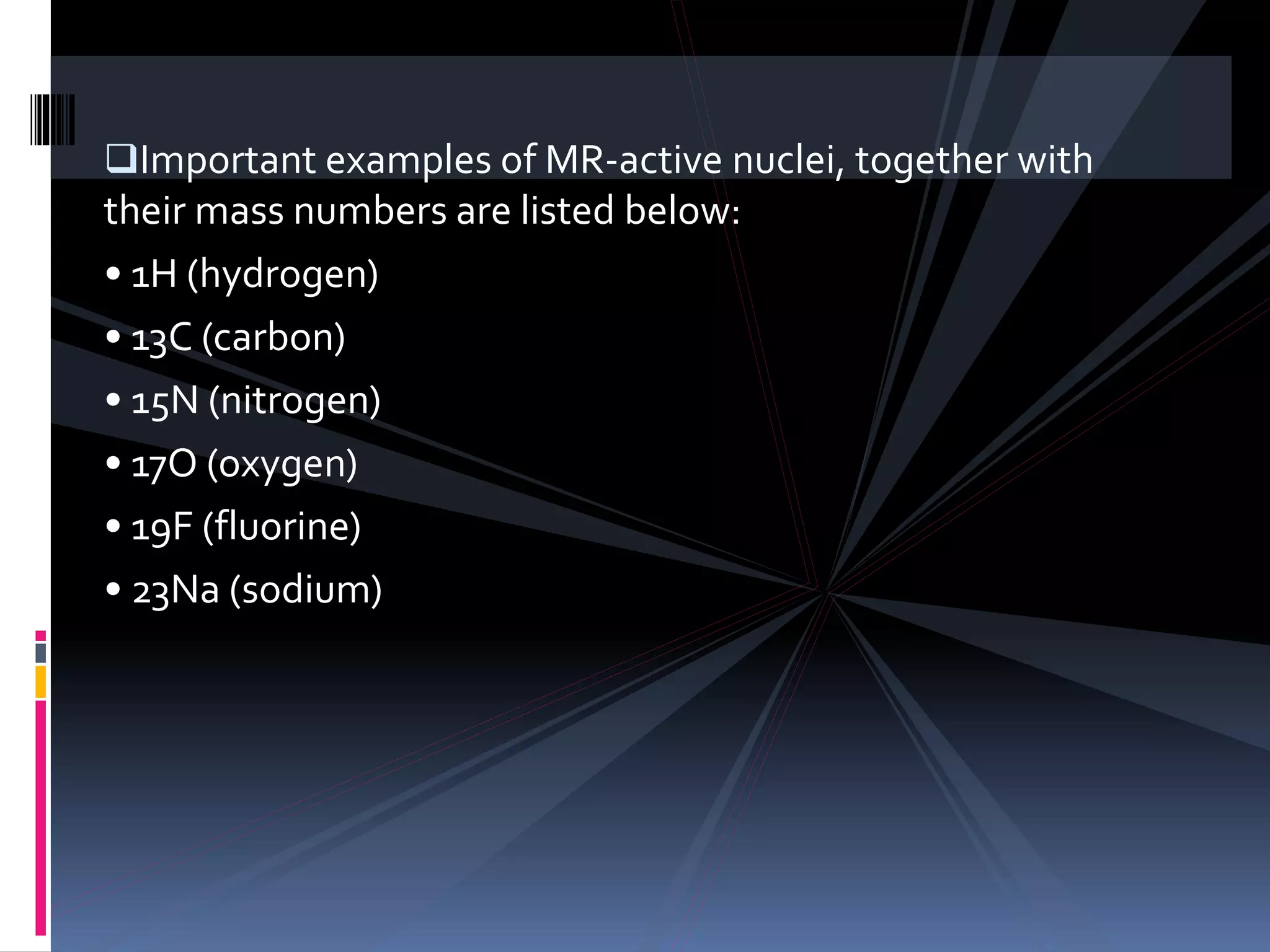 ❑Important examples of MR-active nuclei, together with their mass numbers are listed below:

• 1H (hydrogen)

• 13C (carbon)

• 15N (nitrogen)

• 17O (oxygen)

• 19F (fluorine)

• 23Na (sodium)